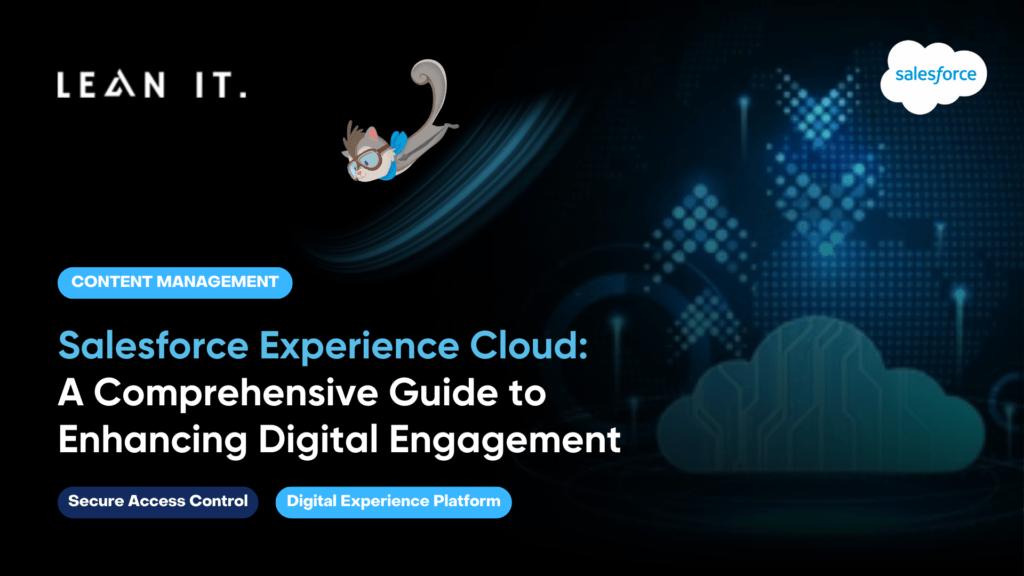 LEAN IT.

salesforce

CONTENT MANAGEMENT

Salesforce Experience Cloud: A Comprehensive Guide to Enhancing Digital Engagement

Secure Access Control

Digital Experience Platform